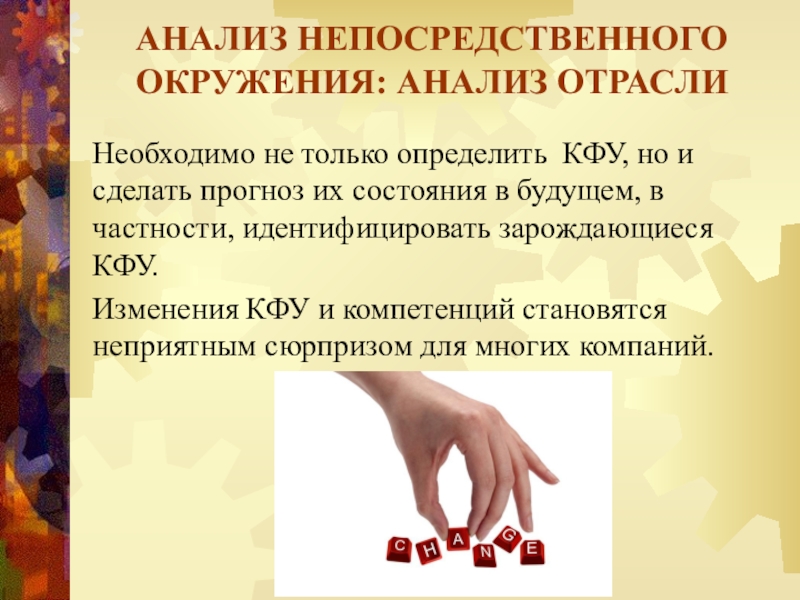 АНАЛИЗ НЕПОСРЕДСТВЕННОГО ОКРУЖЕНИЯ: АНАЛИЗ ОТРАСЛИ

Необходимо не только определить КФУ, но и сделать прогноз их состояния в будущем, в частности, идентифицировать зарождающиеся КФУ.

Изменения КФУ и компетенций становятся неприятным сюрпризом для многих компаний.

C H A N G E